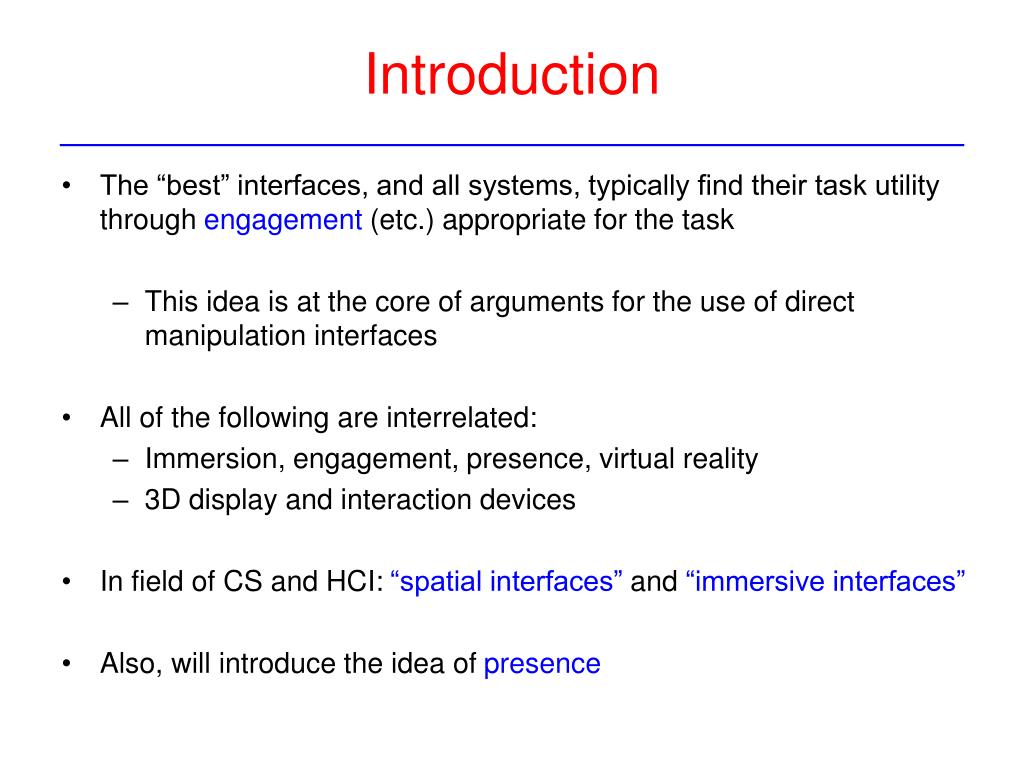 Introduction

• The “best” interfaces, and all systems, typically find their task utility through engagement (etc.) appropriate for the task

– This idea is at the core of arguments for the use of direct manipulation interfaces

• All of the following are interrelated:
– Immersion, engagement, presence, virtual reality
– 3D display and interaction devices

• In field of CS and HCI: “spatial interfaces” and “immersive interfaces”

• Also, will introduce the idea of presence